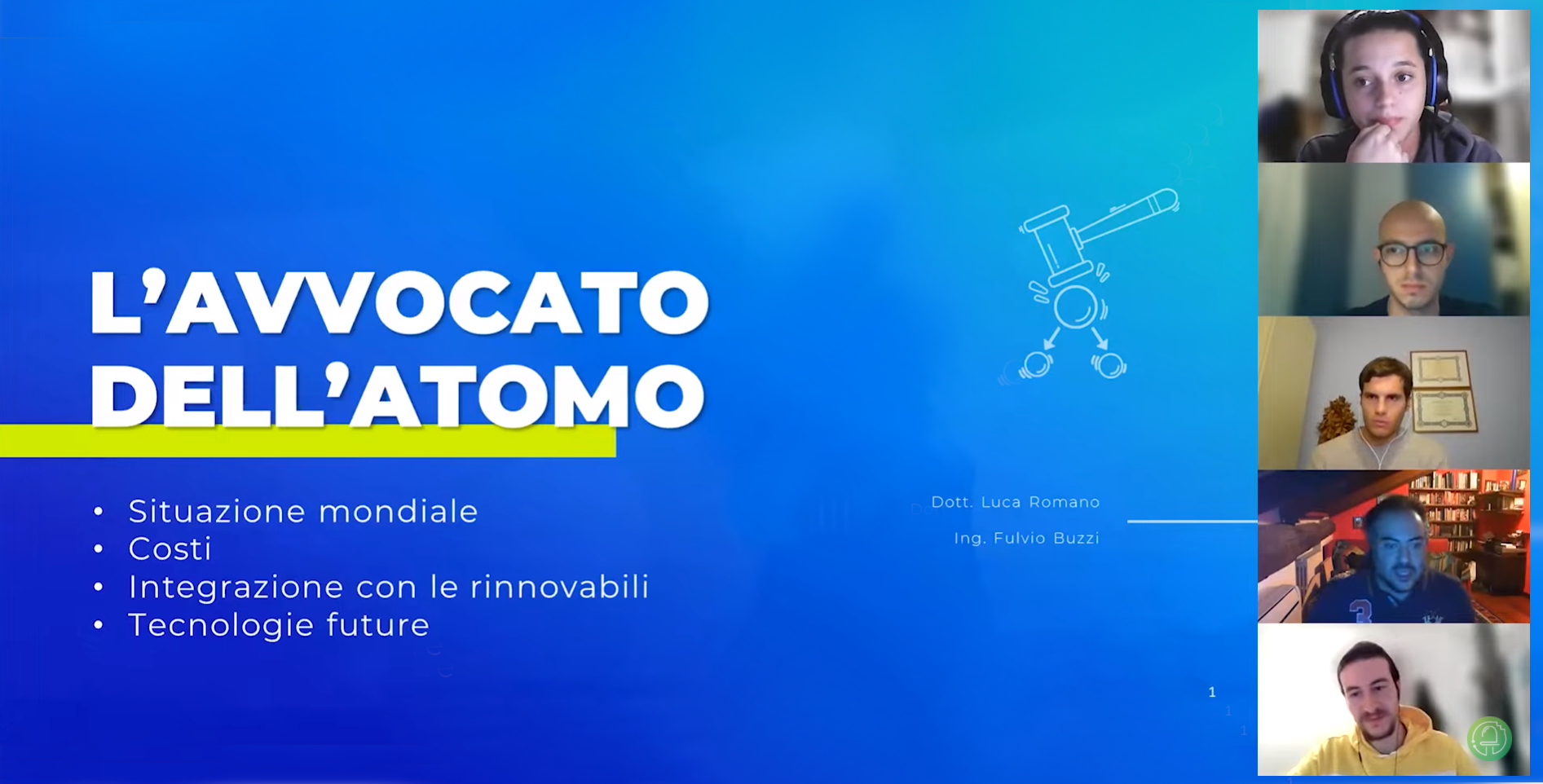 L'AVVOCATO DELL'ATOMO

• Situazione mondiale
• Costi
• Integrazione con le rinnovabili
• Tecnologie future

Dott. Luca Romano
Ing. Fulvio Buzzi

1